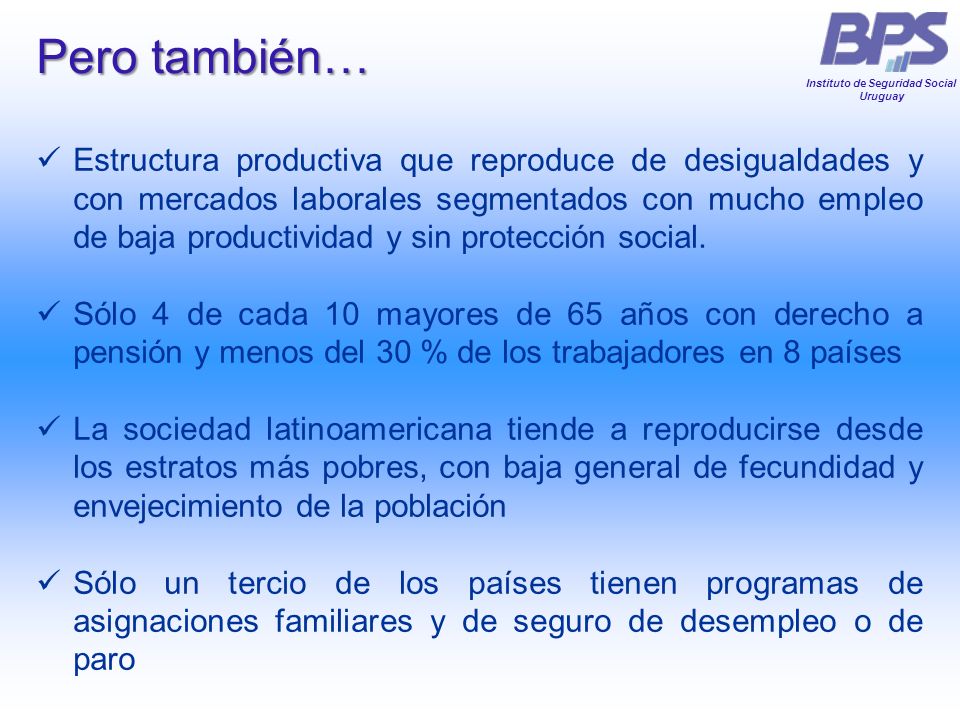 Pero también…

BPS
Instituto de Seguridad Social
Uruguay

✓ Estructura productiva que reproduce de desigualdades y con mercados laborales segmentados con mucho empleo de baja productividad y sin protección social.

✓ Sólo 4 de cada 10 mayores de 65 años con derecho a pensión y menos del 30 % de los trabajadores en 8 países

✓ La sociedad latinoamericana tiende a reproducirse desde los estratos más pobres, con baja general de fecundidad y envejecimiento de la población

✓ Sólo un tercio de los países tienen programas de asignaciones familiares y de seguro de desempleo o de paro